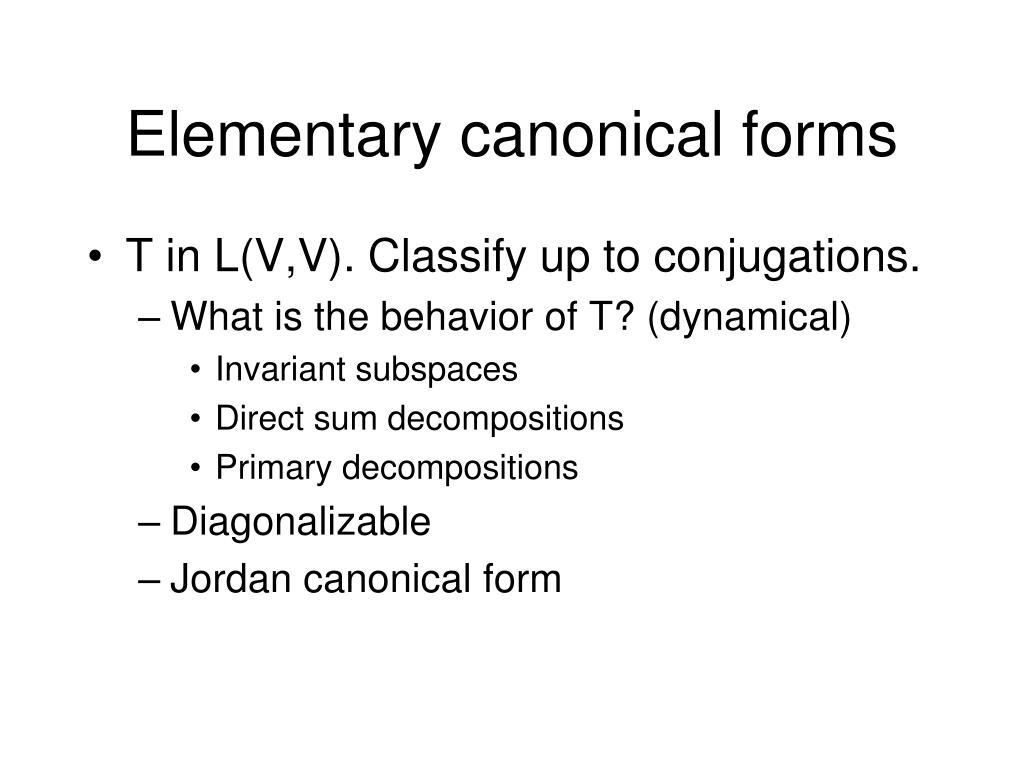 Elementary canonical forms

• T in L(V,V). Classify up to conjugations.
– What is the behavior of T? (dynamical)
• Invariant subspaces
• Direct sum decompositions
• Primary decompositions
– Diagonalizable
– Jordan canonical form